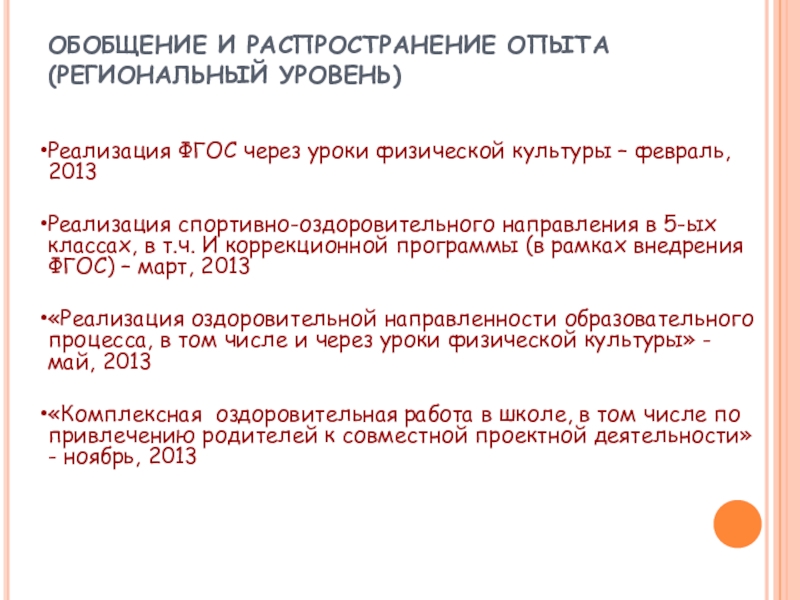 ОБОБЩЕНИЕ И РАСПРОСТРАНЕНИЕ ОПЫТА (РЕГИОНАЛЬНЫЙ УРОВЕНЬ)

•Реализация ФГОС через уроки физической культуры – февраль, 2013

•Реализация спортивно-оздоровительного направления в 5-ых классах, в т.ч. И коррекционной программы (в рамках внедрения ФГОС) – март, 2013

•«Реализация оздоровительной направленности образовательного процесса, в том числе и через уроки физической культуры» - май, 2013

•«Комплексная оздоровительная работа в школе, в том числе по привлечению родителей к совместной проектной деятельности» - ноябрь, 2013